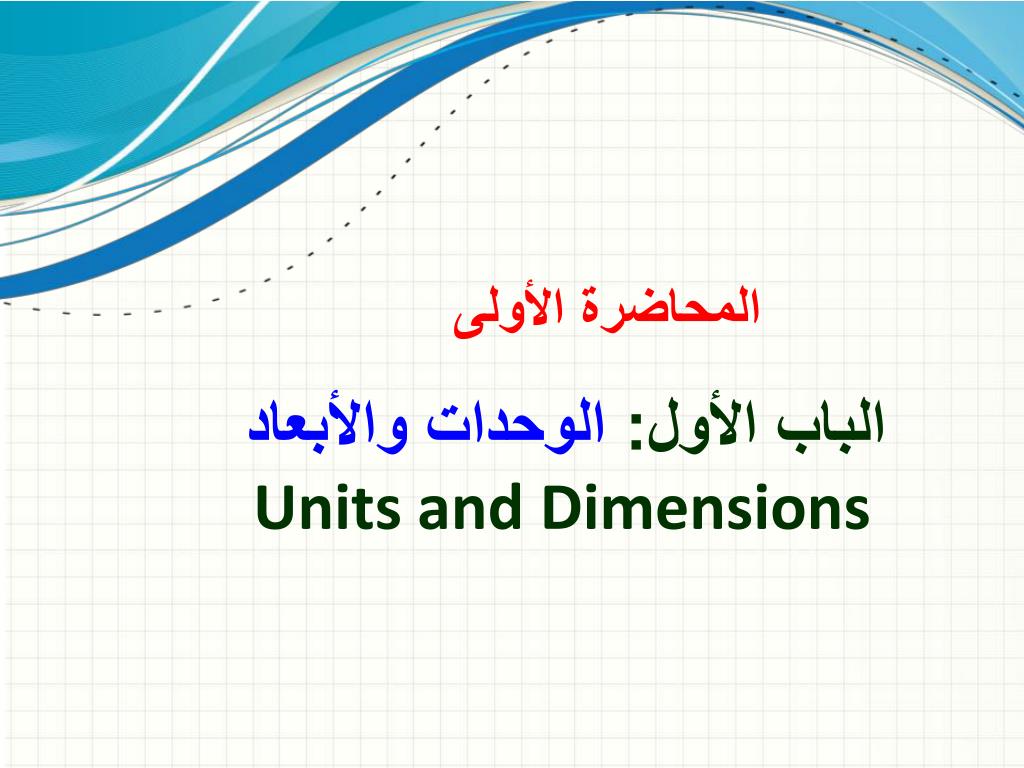 المحاضرة الأولى

الباب الأول: الوحدات والأبعاد

Units and Dimensions